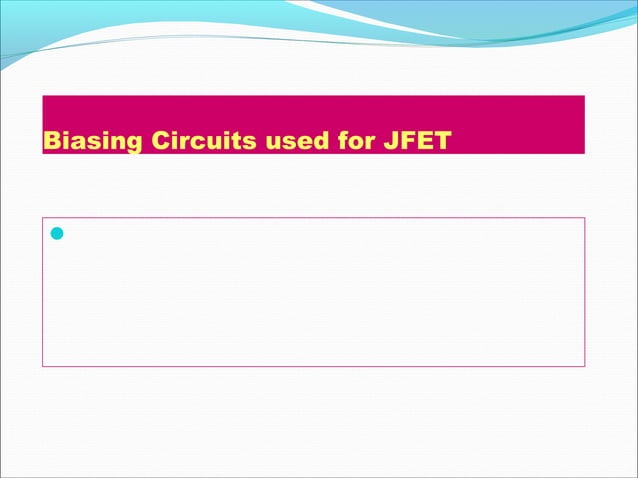 Biasing Circuits used for JFET